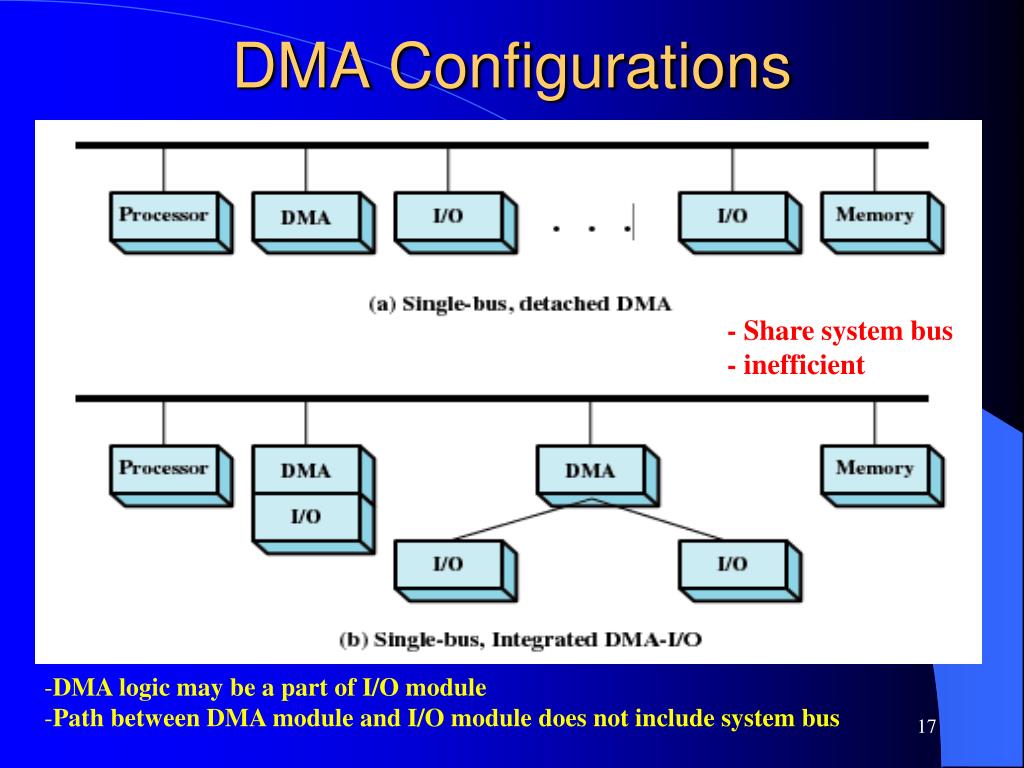 DMA Configurations

Processor

DMA

I/O

. . .

I/O

Memory

(a) Single-bus, detached DMA

- Share system bus
- inefficient

Processor

DMA

I/O

DMA

Memory

I/O

I/O

(b) Single-bus, Integrated DMA-I/O

-DMA logic may be a part of I/O module
-Path between DMA module and I/O module does not include system bus

17